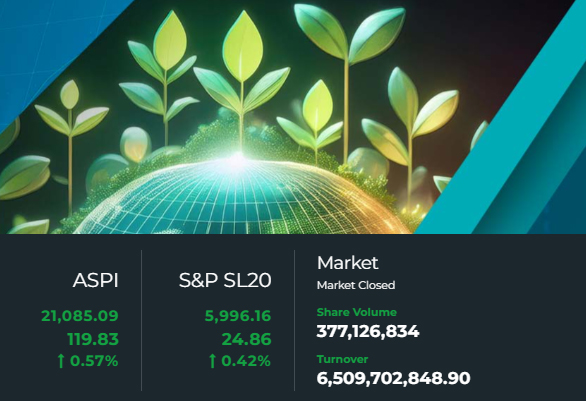 ASPI
21,085.09
119.83
↑ 0.57%

S&P SL20
5,996.16
24.86
↑ 0.42%

Market
Market Closed
Share Volume
377,126,834
Turnover
6,509,702,848.90